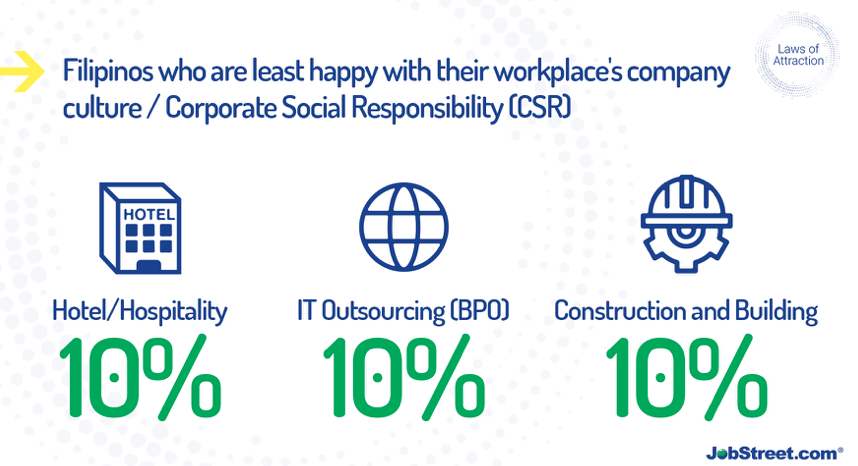 Laws of Attraction

Filipinos who are least happy with their workplace's company culture / Corporate Social Responsibility (CSR)

HOTEL

Hotel/Hospitality
10%

IT Outsourcing (BPO)
10%

Construction and Building
10%

JobStreet.com®